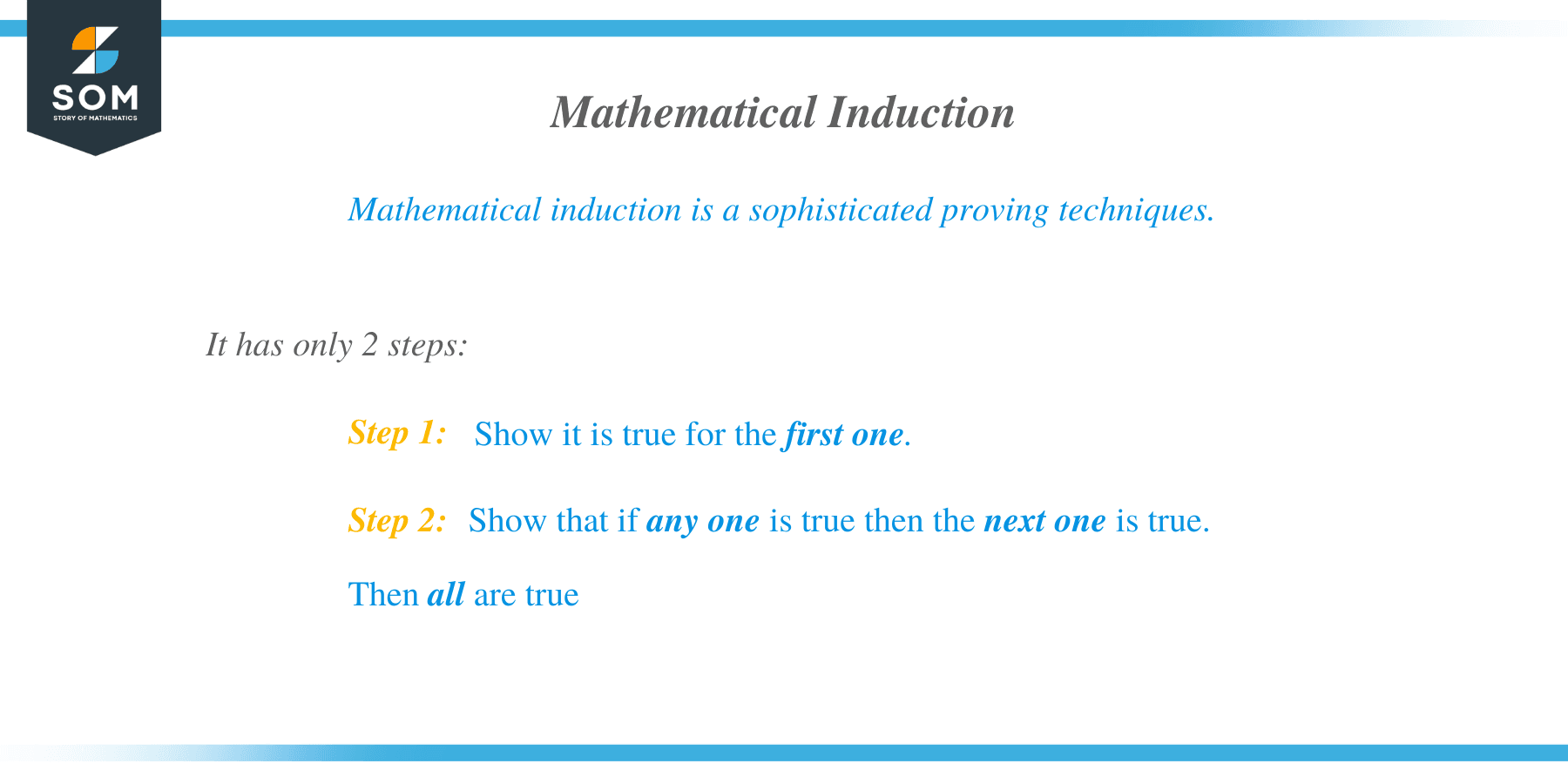 SOM
STORY OF MATHEMATICS

Mathematical Induction

Mathematical induction is a sophisticated proving techniques.

It has only 2 steps:

Step 1: Show it is true for the first one.

Step 2: Show that if any one is true then the next one is true.

Then all are true